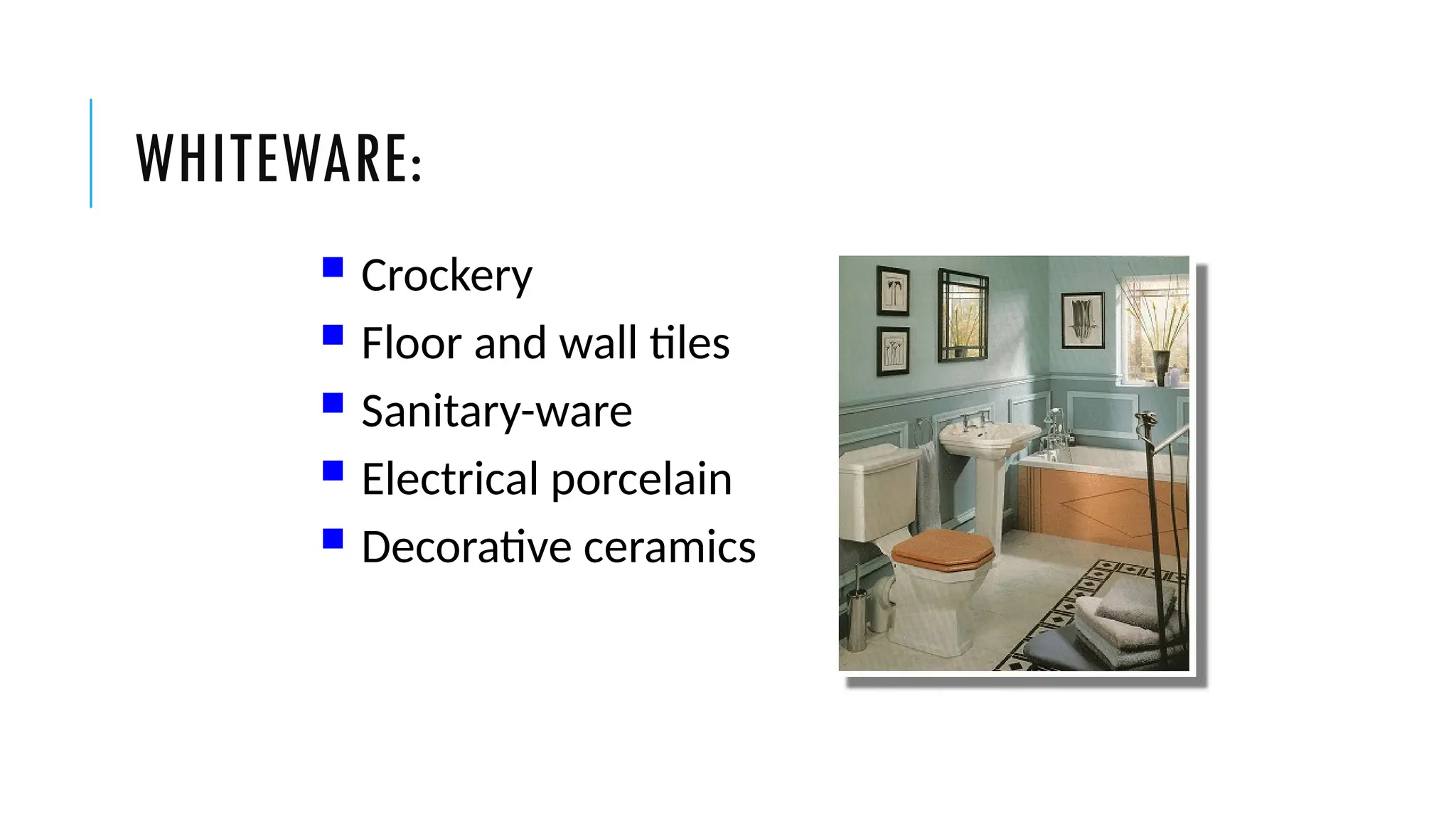 WHITEWARE:

- Crockery
- Floor and wall tiles
- Sanitary-ware
- Electrical porcelain
- Decorative ceramics